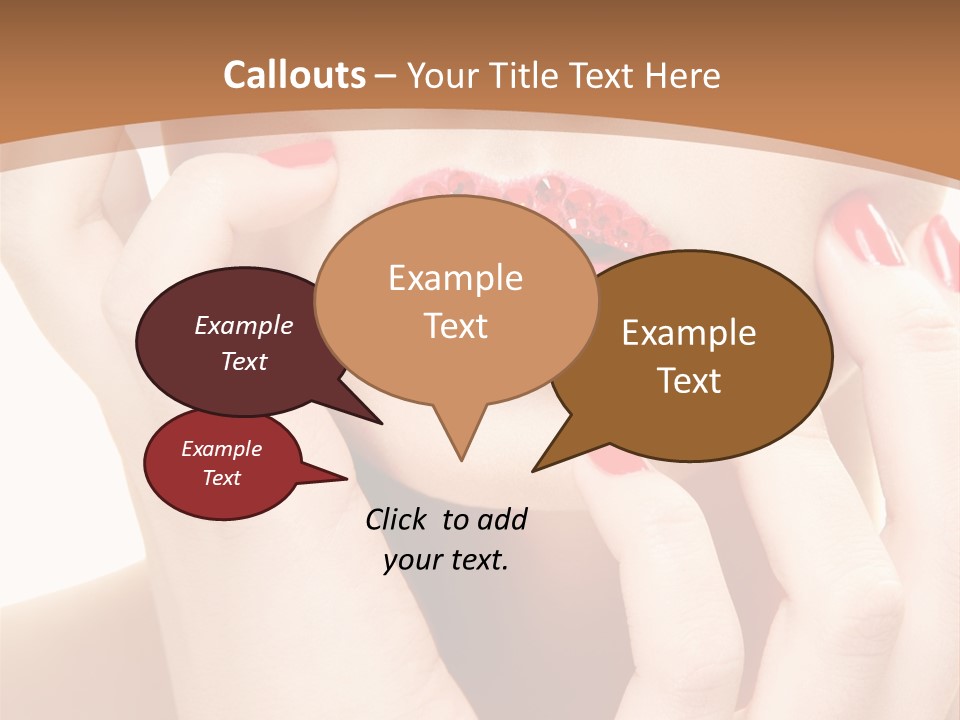 Callouts – Your Title Text Here

Example Text

Example Text

Example Text

Example Text

Click to add your text.